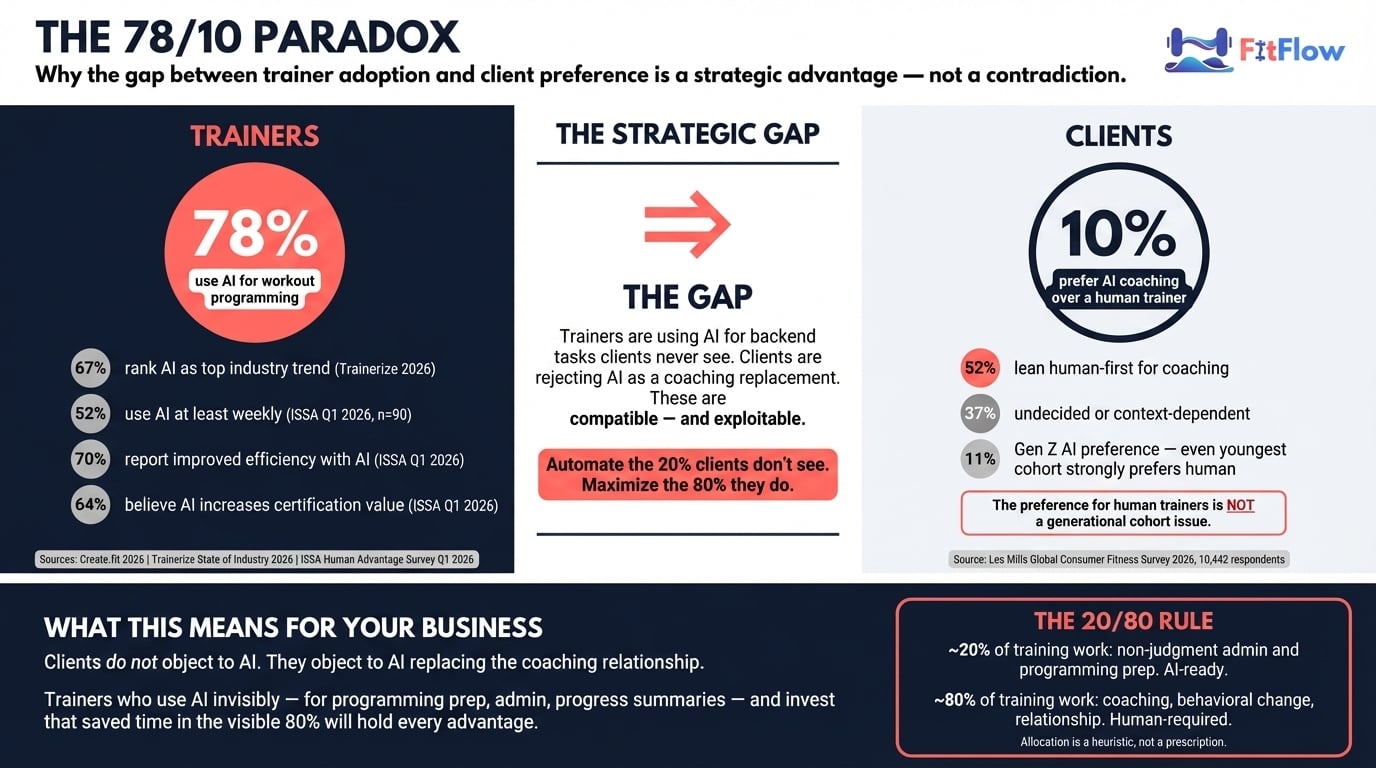 THE 78/10 PARADOX
Why the gap between trainer adoption and client preference is a strategic advantage — not a contradiction.

FitFlow

TRAINERS

78%
use AI for workout programming

67% rank AI as top industry trend (Trainerize 2026)
52% use AI at least weekly (ISSA Q1 2026, n=90)
70% report improved efficiency with AI (ISSA Q1 2026)
64% believe AI increases certification value (ISSA Q1 2026)

Sources: Create.fit 2026 | Trainerize State of Industry 2026 | ISSA Human Advantage Survey Q1 2026

THE STRATEGIC GAP

THE GAP
Trainers are using AI for backend tasks clients never see. Clients are rejecting AI as a coaching replacement. These are
compatible — and exploitable.

Automate the 20% clients don't see. Maximize the 80% they do.

CLIENTS

10%
prefer AI coaching over a human trainer

52% lean human-first for coaching
37% undecided or context-dependent
11% Gen Z AI preference — even youngest cohort strongly prefers human

The preference for human trainers is NOT a generational cohort issue.

Source: Les Mills Global Consumer Fitness Survey 2026, 10,442 respondents

WHAT THIS MEANS FOR YOUR BUSINESS
Clients do not object to AI. They object to AI replacing the coaching relationship.

Trainers who use AI invisibly — for programming prep, admin, progress summaries — and invest that saved time in the visible 80% will hold every advantage.

THE 20/80 RULE
~20% of training work: non-judgment admin and programming prep. AI-ready.
~80% of training work: coaching, behavioral change, relationship. Human-required.
Allocation is a heuristic, not a prescription.